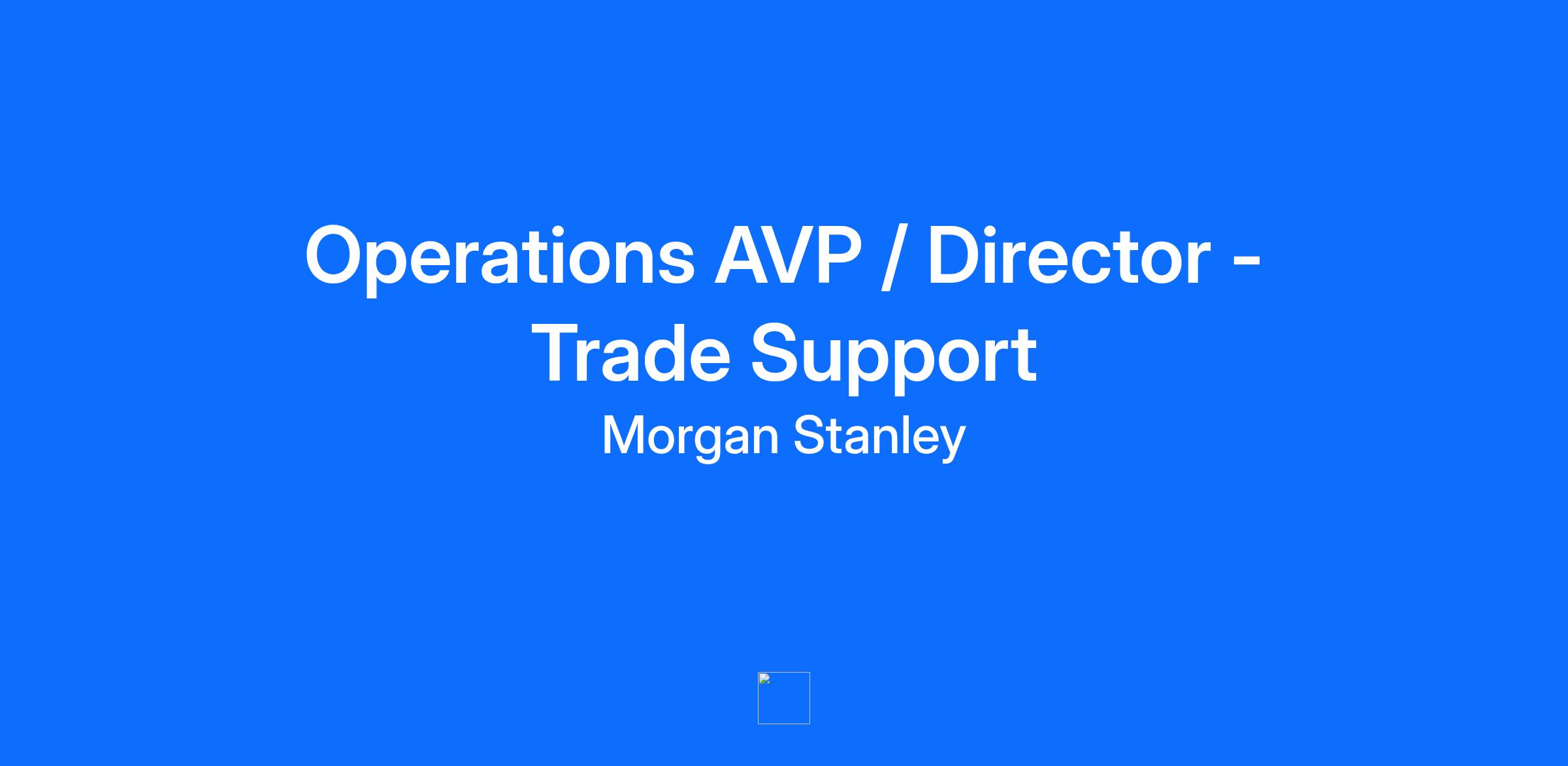 Operations AVP / Director - Trade Support

Morgan Stanley